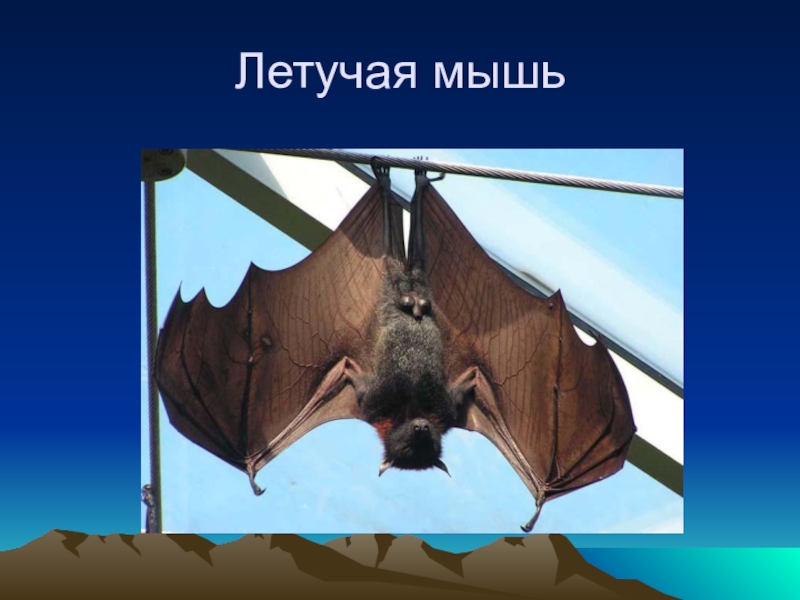 Летучая мышь